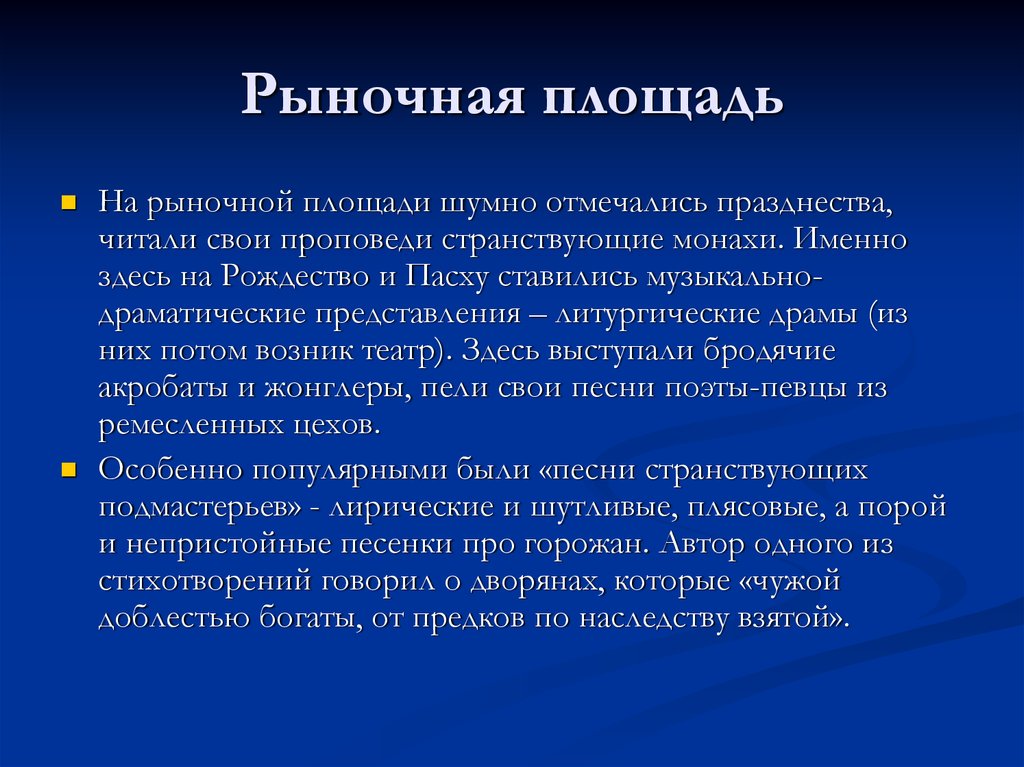 Рыночная площадь

На рыночной площади шумно отмечались празднества, читали свои проповеди странствующие монахи. Именно здесь на Рождество и Пасху ставились музыкально-драматические представления – литургические драмы (из них потом возник театр). Здесь выступали бродячие акробаты и жонглеры, пели свои песни поэты-певцы из ремесленных цехов.

Особенно популярными были «песни странствующих подмастерьев» - лирические и шутливые, плясовые, а порой и непристойные песенки про горожан. Автор одного из стихотворений говорил о дворянах, которые «чужой доблестью богаты, от предков по наследству взятой».